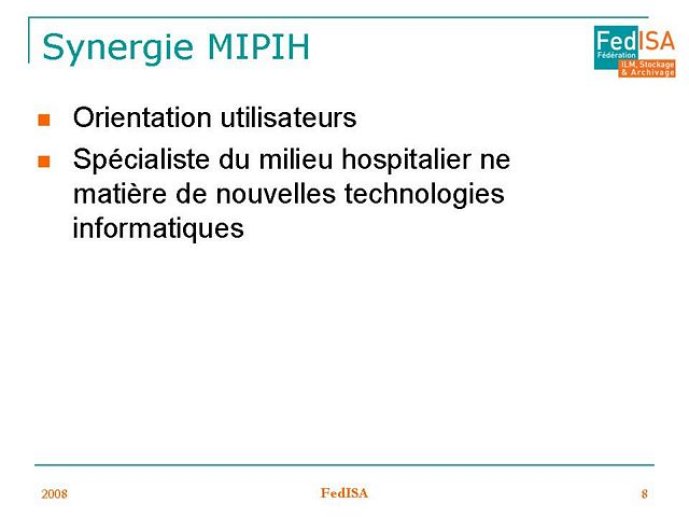 Synergie MIPIH

FedISA Fédération ILM, Stockage & Archivage

- Orientation utilisateurs
- Spécialiste du milieu hospitalier ne matière de nouvelles technologies informatiques

2008 FedISA 8